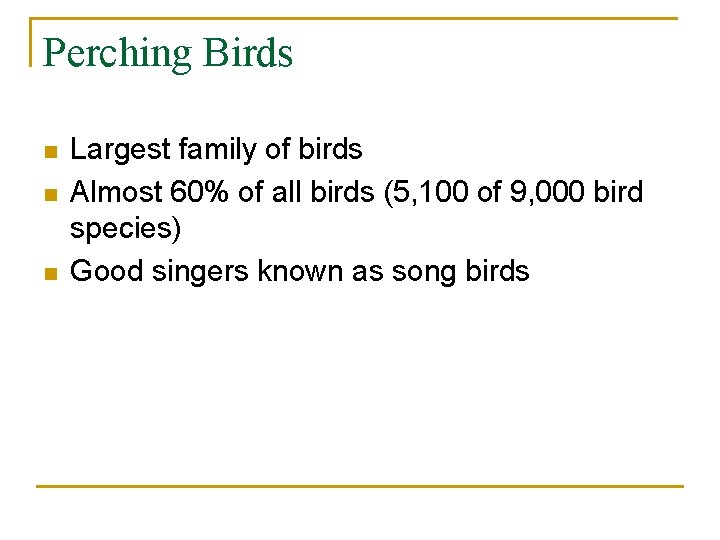 Perching Birds

- Largest family of birds
- Almost 60% of all birds (5,100 of 9,000 bird species)
- Good singers known as song birds